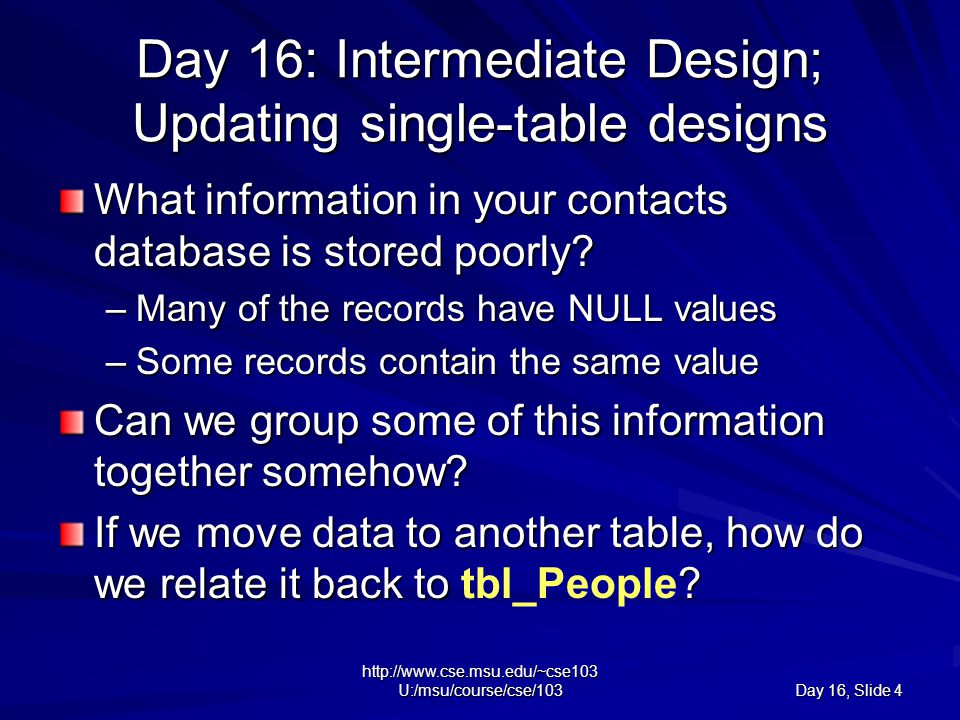 Day 16: Intermediate Design; Updating single-table designs

What information in your contacts database is stored poorly?

– Many of the records have NULL values

– Some records contain the same value

Can we group some of this information together somehow?

If we move data to another table, how do we relate it back to tbl_People?

http://www.cse.msu.edu/~cse103
U:/msu/course/cse/103

Day 16, Slide 4